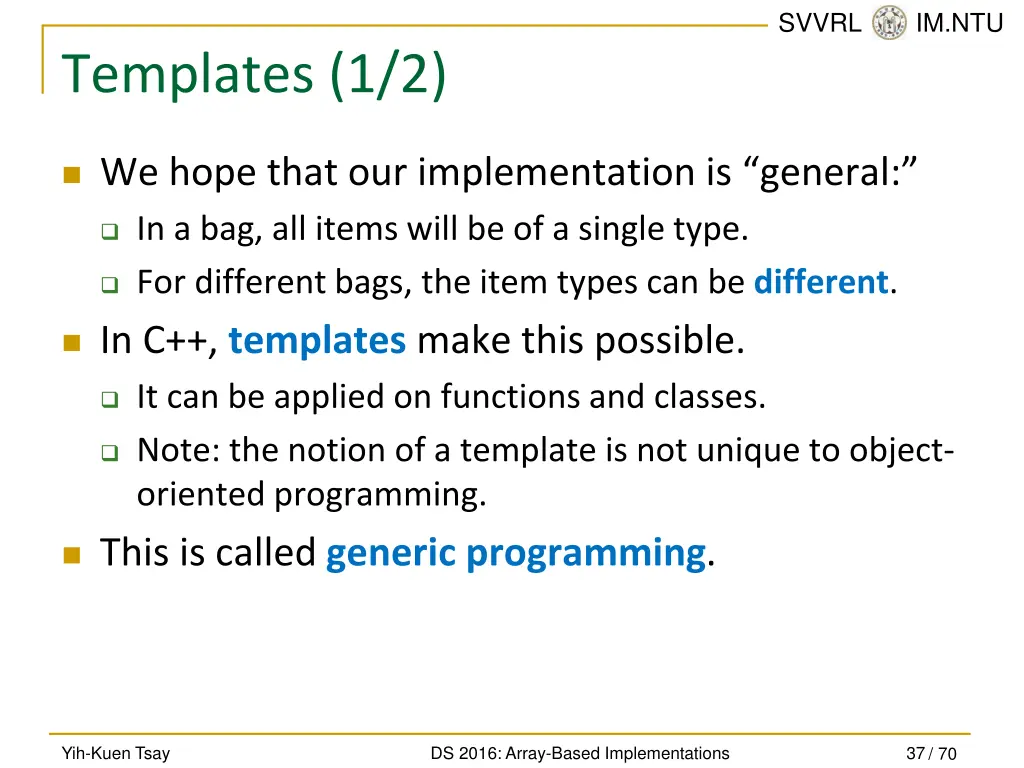 SVVRL IM.NTU

Templates (1/2)

We hope that our implementation is “general:”

In a bag, all items will be of a single type.

For different bags, the item types can be different.

In C++, templates make this possible.

It can be applied on functions and classes.

Note: the notion of a template is not unique to object-oriented programming.

This is called generic programming.

Yih-Kuen Tsay

DS 2016: Array-Based Implementations

37 / 70